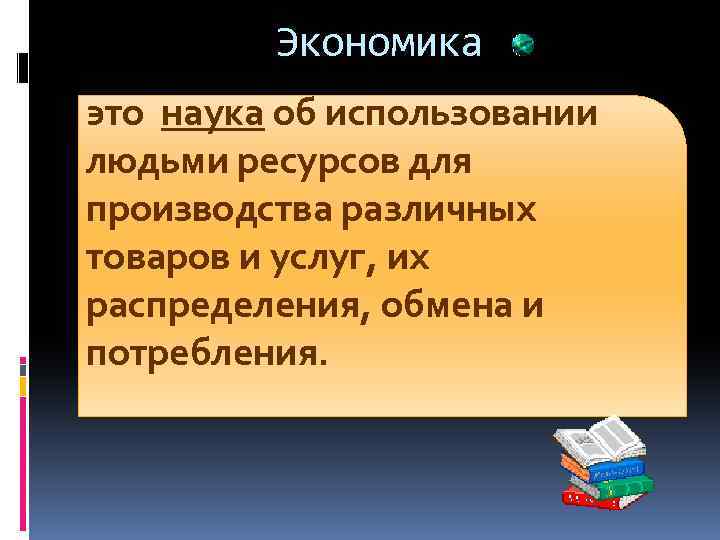 Экономика

это наука об использовании людьми ресурсов для производства различных товаров и услуг, их распределения, обмена и потребления.